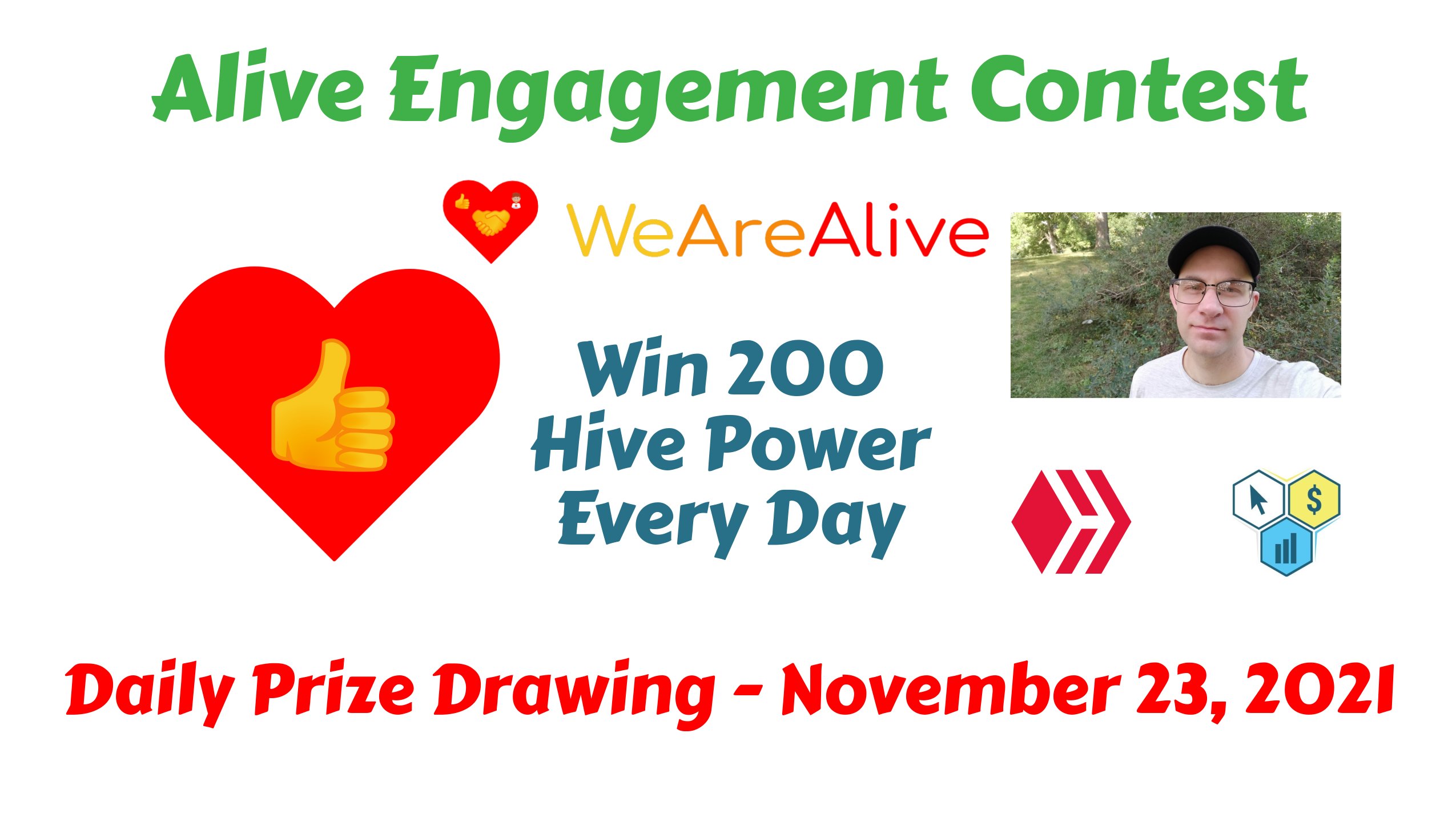 Alive Engagement Contest

WeAreAlive

Win 200
Hive Power
Every Day

$

Daily Prize Drawing - November 23, 2021